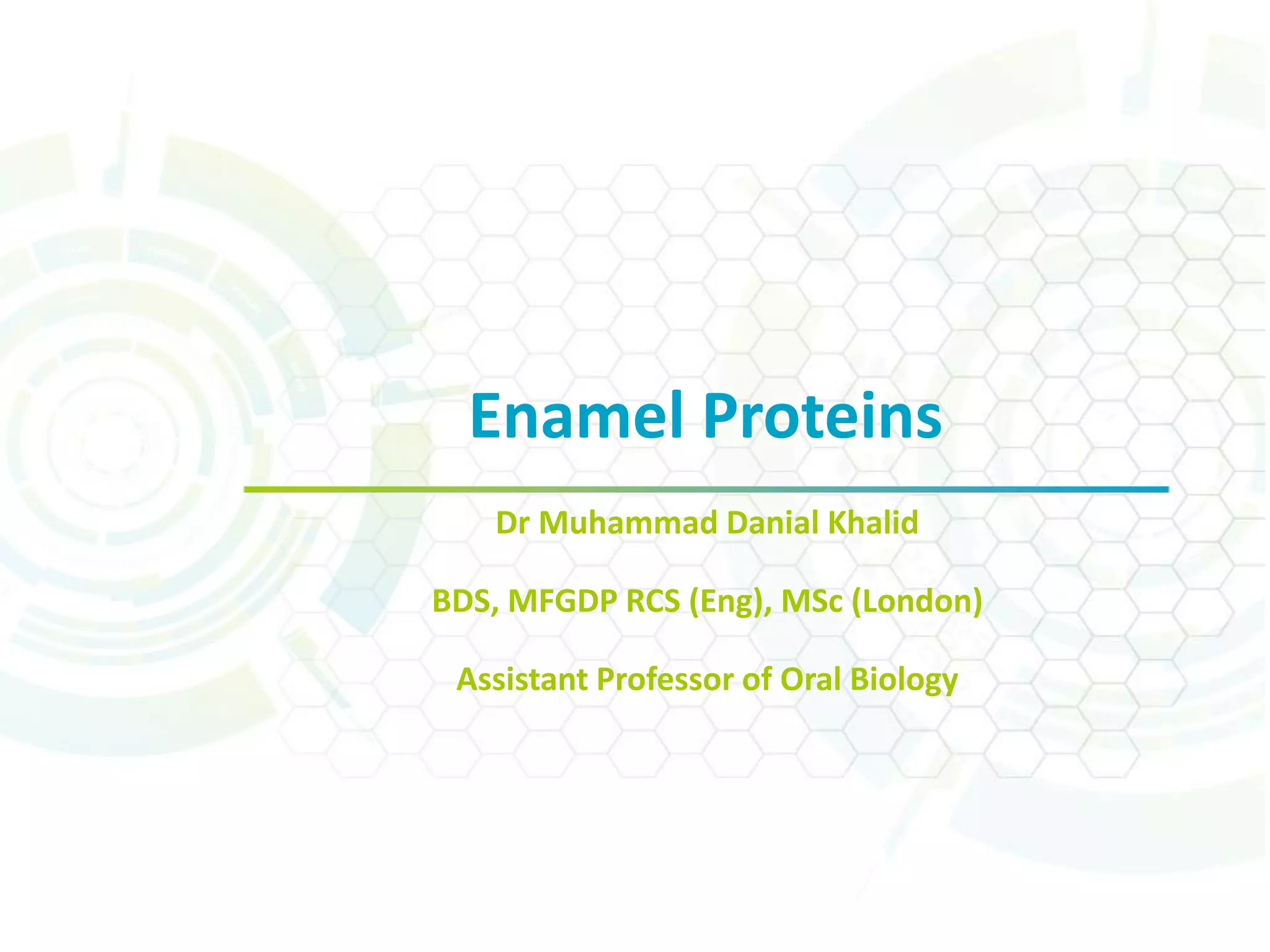 Enamel Proteins

Dr Muhammad Danial Khalid

BDS, MFGDP RCS (Eng), MSc (London)

Assistant Professor of Oral Biology